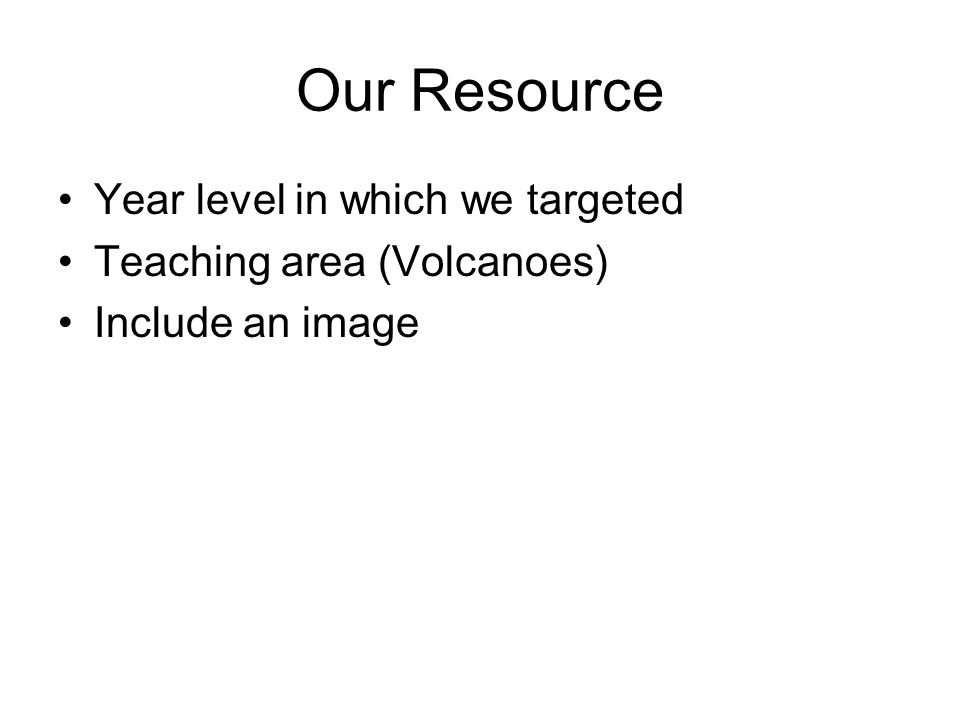 Our Resource

• Year level in which we targeted
• Teaching area (Volcanoes)
• Include an image